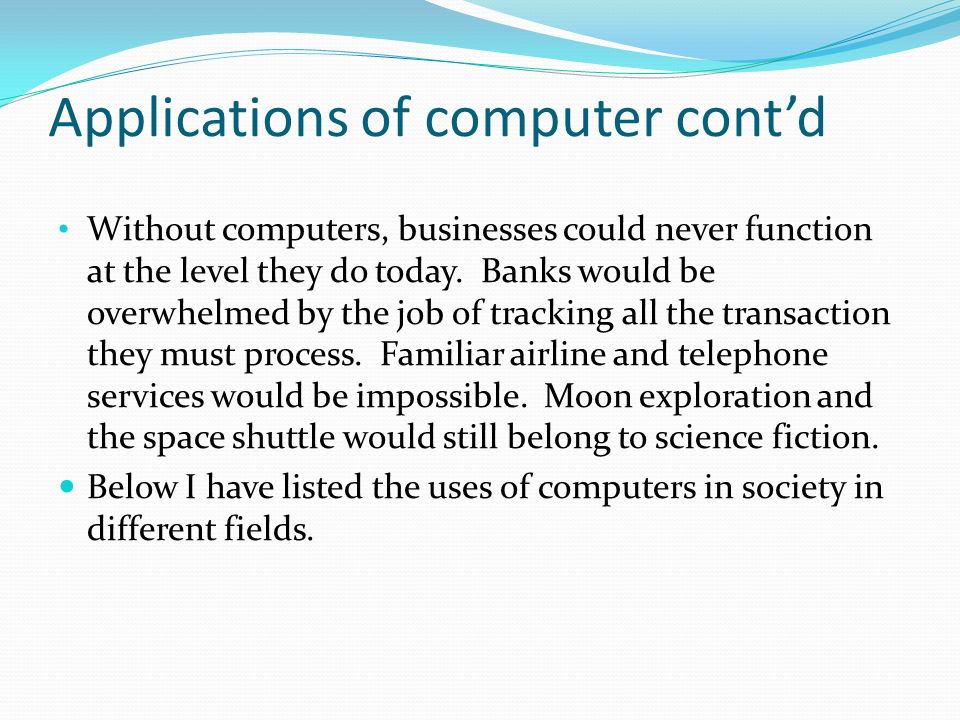 Applications of computer cont’d

• Without computers, businesses could never function at the level they do today. Banks would be overwhelmed by the job of tracking all the transaction they must process. Familiar airline and telephone services would be impossible. Moon exploration and the space shuttle would still belong to science fiction.

• Below I have listed the uses of computers in society in different fields.